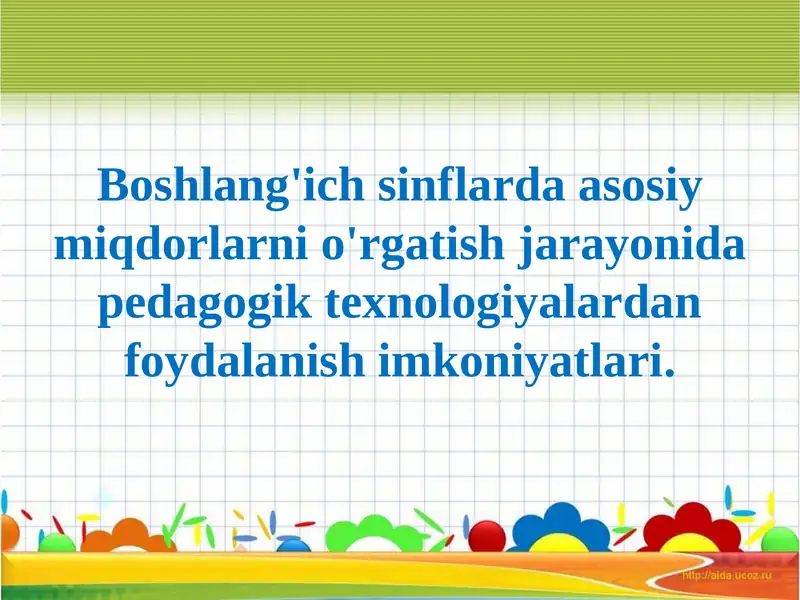 Boshlang'ich sinflarda asosiy miqdorlarni o'rgatish jarayonida pedagogik texnologiyalardan foydalanish imkoniyatlari.

http://aida.ucoz.ru